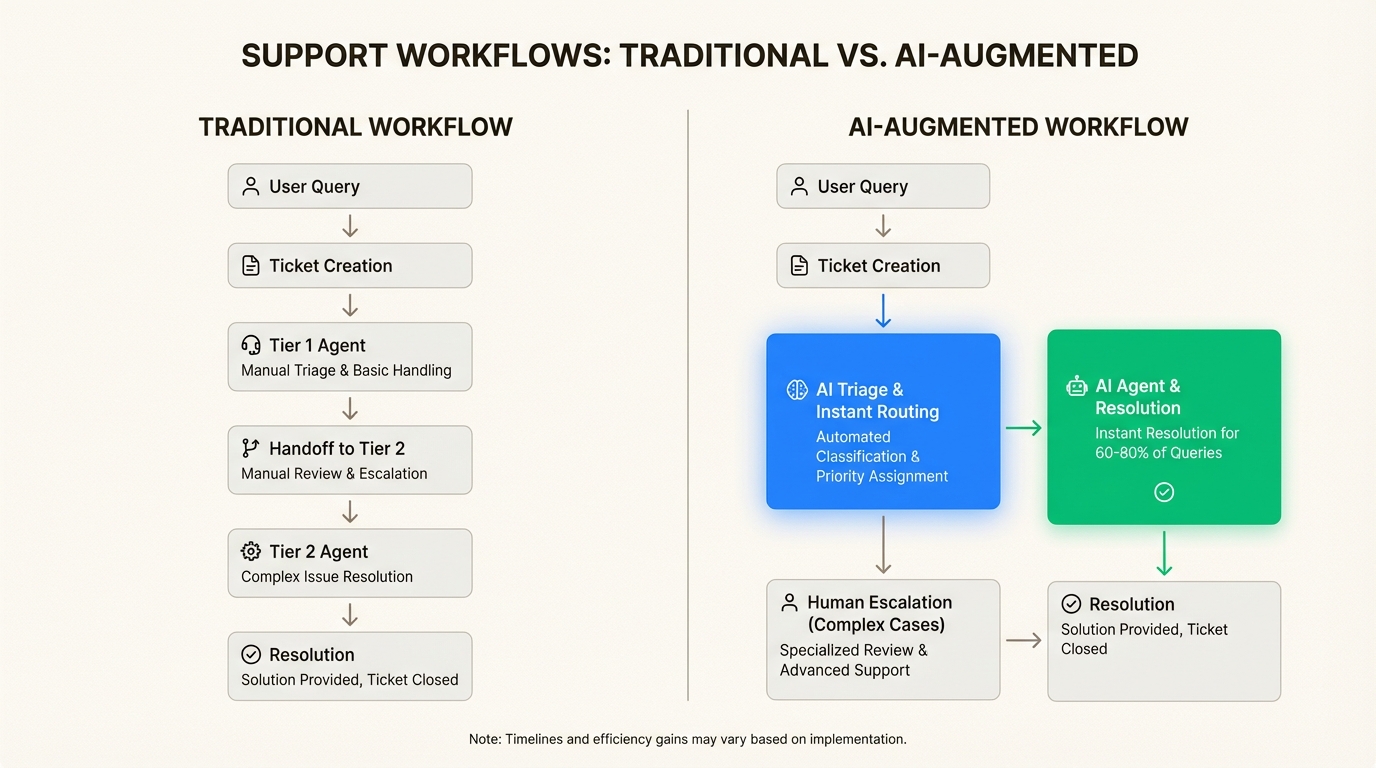 SUPPORT WORKFLOWS: TRADITIONAL VS. AI-AUGMENTED

TRADITIONAL WORKFLOW

User Query

Ticket Creation

Tier 1 Agent
Manual Triage & Basic Handling

Handoff to Tier 2
Manual Review & Escalation

Tier 2 Agent
Complex Issue Resolution

Resolution
Solution Provided, Ticket Closed

AI-AUGMENTED WORKFLOW

User Query

Ticket Creation

AI Triage & Instant Routing
Automated Classification & Priority Assignment

AI Agent & Resolution
Instant Resolution for 60-80% of Queries

Human Escalation (Complex Cases)
Speciallzed Review & Advanced Support

Resolution
Solution Provided, Ticket Closed

Note: Timelines and efficiency gains may vary based on implementation.